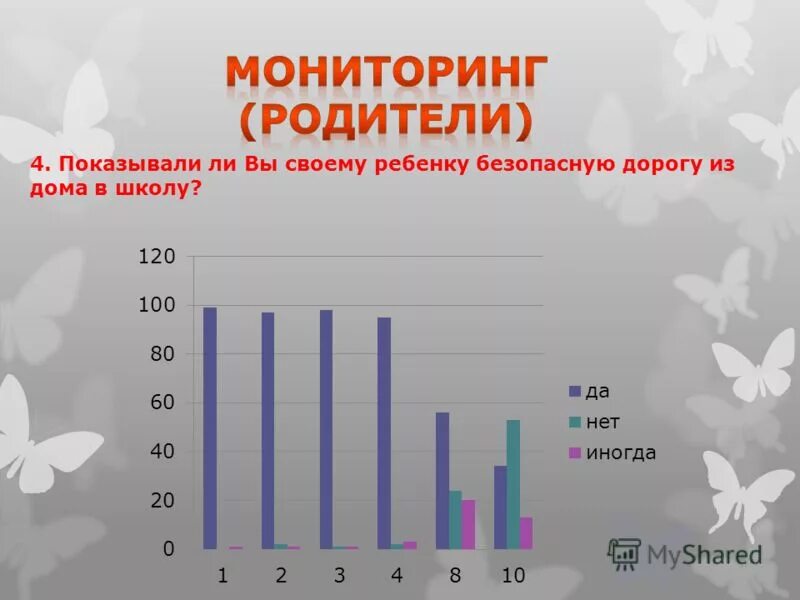 МОНИТОРИНГ (РОДИТЕЛИ)

4. Показывали ли Вы своему ребенку безопасную дорогу из дома в школу?

120
100
80
60
40
20
0

1 2 3 4 8 10

да
нет
иногда

MyShared